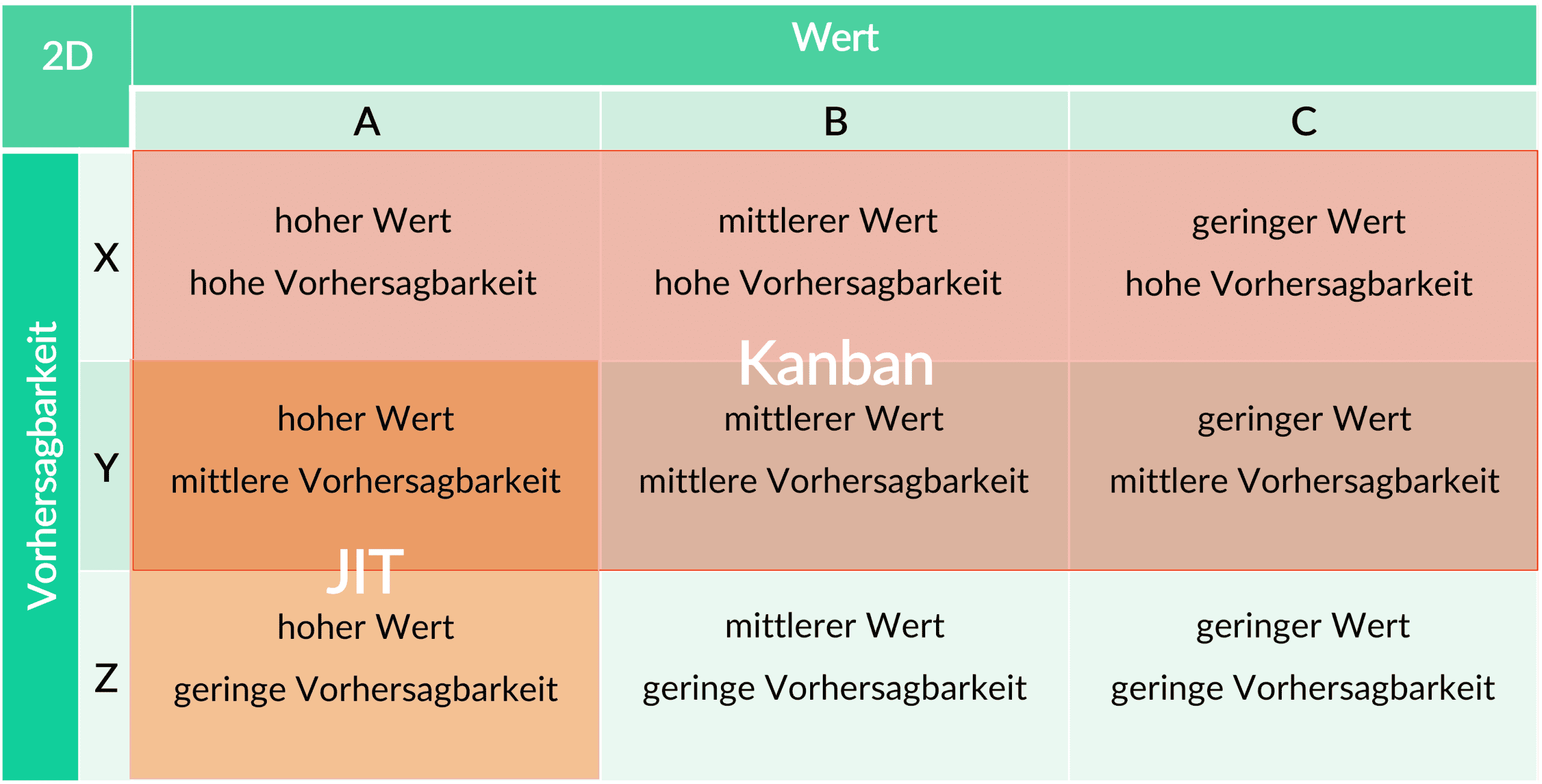 | 2D | | Wert | | |
|---|---|---|---|---|
| | | A | B | C |
| Vorhersagbarkeit | X | hoher Wert hohe Vorhersagbarkeit | mittlerer Wert hohe Vorhersagbarkeit | geringer Wert hohe Vorhersagbarkeit |
| | Y | hoher Wert mittlere Vorhersagbarkeit | mittlerer Wert mittlere Vorhersagbarkeit | geringer Wert mittlere Vorhersagbarkeit |
| | Z | hoher Wert geringe Vorhersagbarkeit | mittlerer Wert geringe Vorhersagbarkeit | geringer Wert geringe Vorhersagbarkeit |

Kanban

JIT